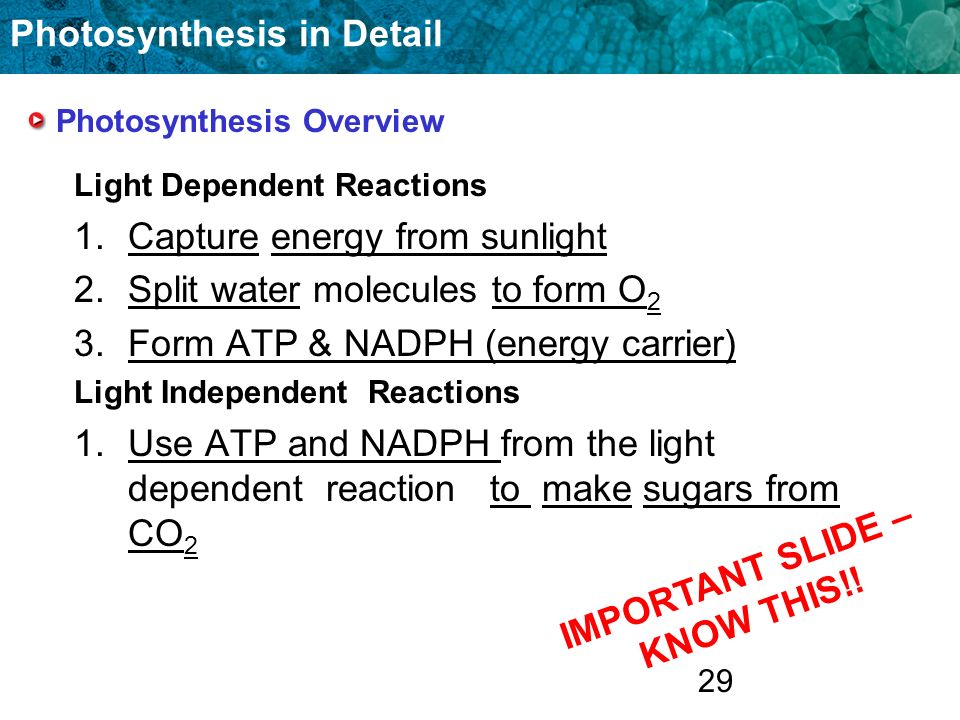 Photosynthesis in Detail

Photosynthesis Overview

Light Dependent Reactions

1. Capture energy from sunlight
2. Split water molecules to form $O_2$
3. Form ATP & NADPH (energy carrier)

Light Independent Reactions

1. Use ATP and NADPH from the light dependent reaction to make sugars from $CO_2$

IMPORTANT SLIDE – KNOW THIS!!

29